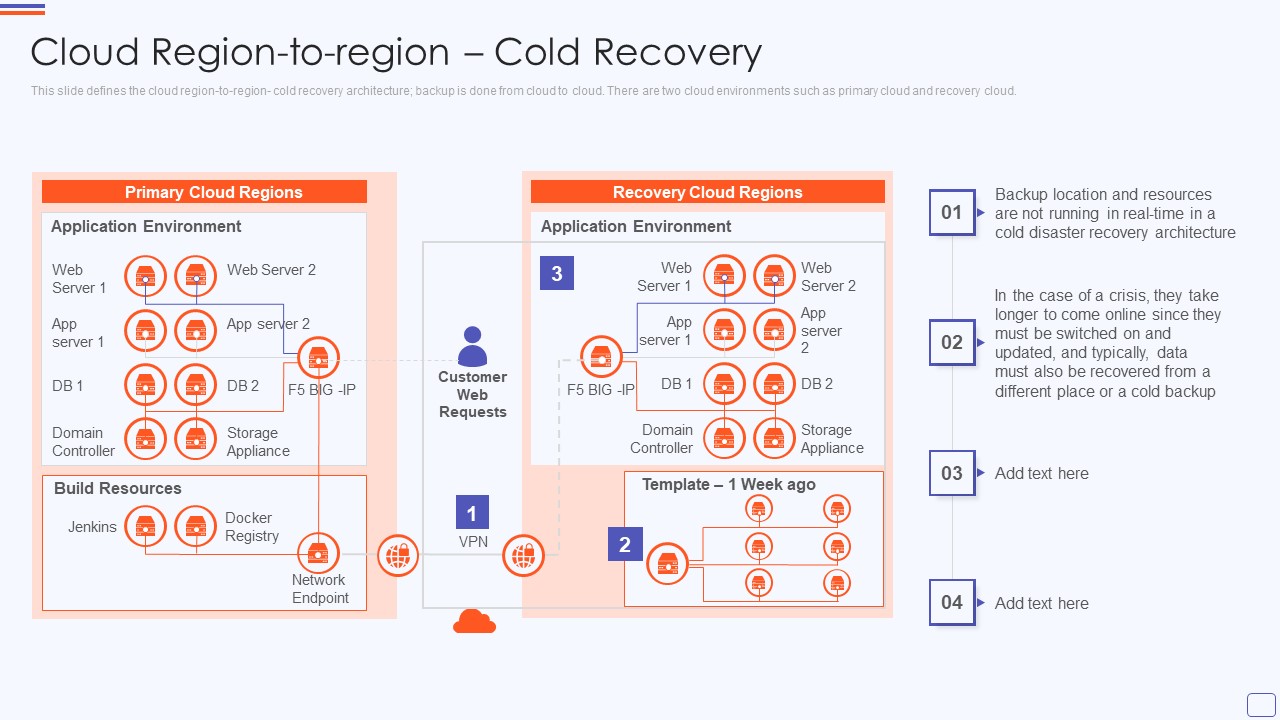 Cloud Region-to-region – Cold Recovery

This slide defines the cloud region-to-region- cold recovery architecture; backup is done from cloud to cloud. There are two cloud environments such as primary cloud and recovery cloud.

Primary Cloud Regions

Application Environment

Web Server 1

Web Server 2

App server 1

App server 2

DB 1

DB 2

F5 BIG -IP

Domain Controller

Storage Appliance

Build Resources

Jenkins

Docker Registry

Network Endpoint

Customer Web Requests

1

VPN

Recovery Cloud Regions

Application Environment

3

Web Server 1

Web Server 2

App server 1

App server 2

F5 BIG -IP

DB 1

DB 2

Domain Controller

Storage Appliance

Template – 1 Week ago

2

01 Backup location and resources are not running in real-time in a cold disaster recovery architecture

02 In the case of a crisis, they take longer to come online since they must be switched on and updated, and typically, data must also be recovered from a different place or a cold backup

03 Add text here

04 Add text here